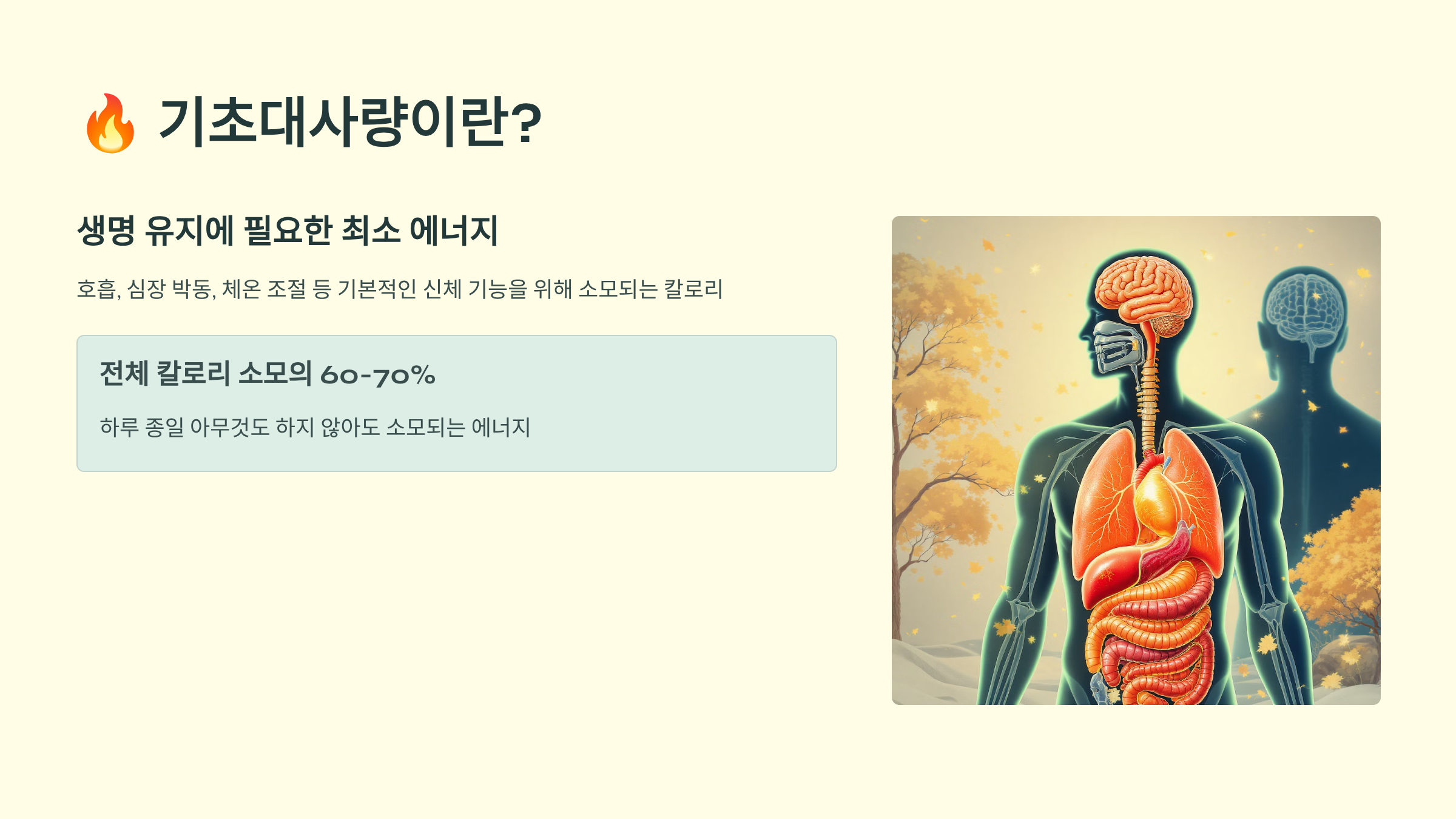 🔥 기초대사량이란?

생명 유지에 필요한 최소 에너지

호흡, 심장 박동, 체온 조절 등 기본적인 신체 기능을 위해 소모되는 칼로리

전체 칼로리 소모의 60-70%

하루 종일 아무것도 하지 않아도 소모되는 에너지